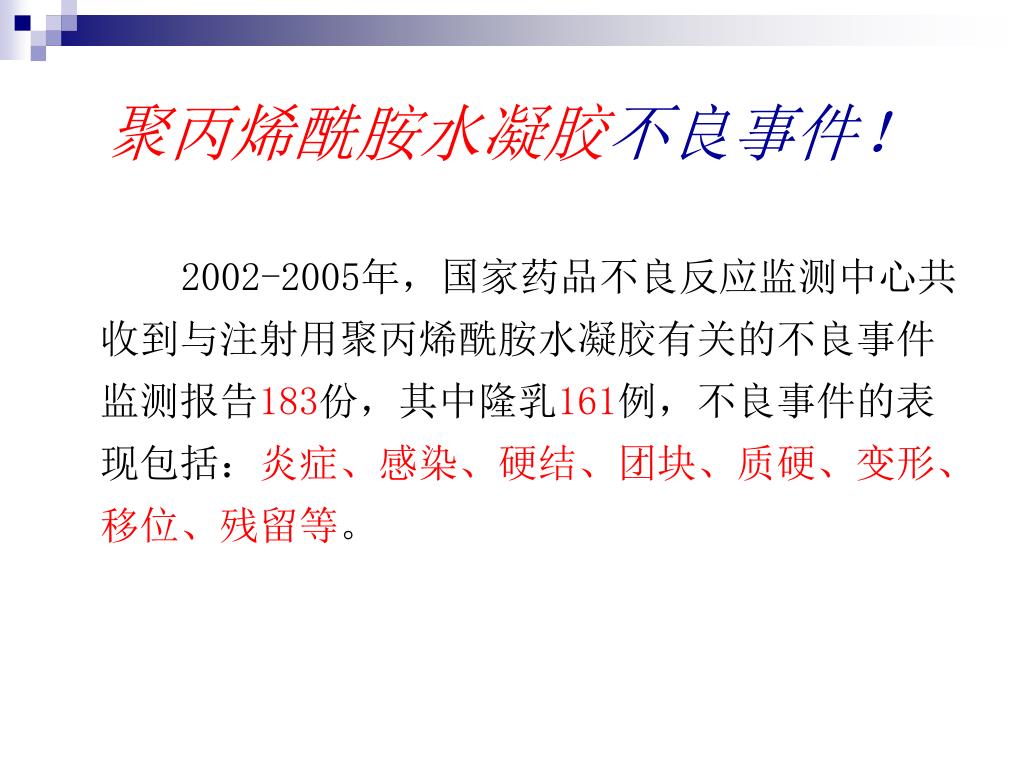 聚丙烯酰胺水凝胶不良事件！

2002-2005年，国家药品不良反应监测中心共收到与注射用聚丙烯酰胺水凝胶有关的不良事件监测报告183份，其中隆乳161例，不良事件的表现包括：炎症、感染、硬结、团块、质硬、变形、移位、残留等。